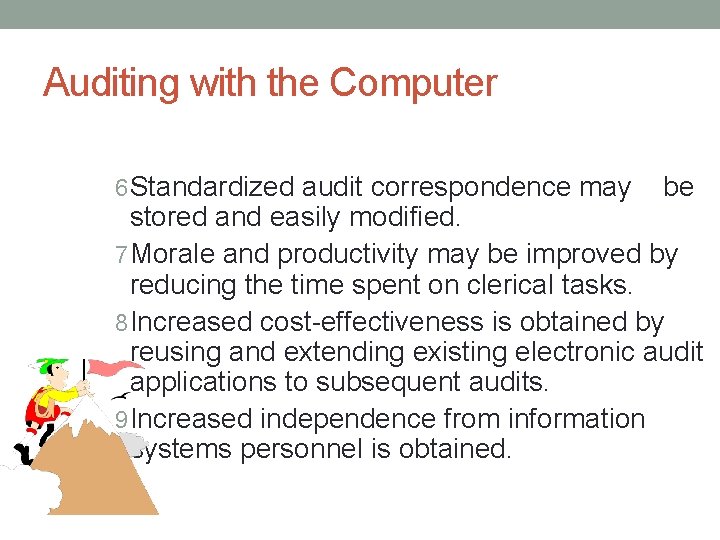 Auditing with the Computer

6 Standardized audit correspondence may be stored and easily modified.

7 Morale and productivity may be improved by reducing the time spent on clerical tasks.

8 Increased cost-effectiveness is obtained by reusing and extending existing electronic audit applications to subsequent audits.

9 Increased independence from information systems personnel is obtained.